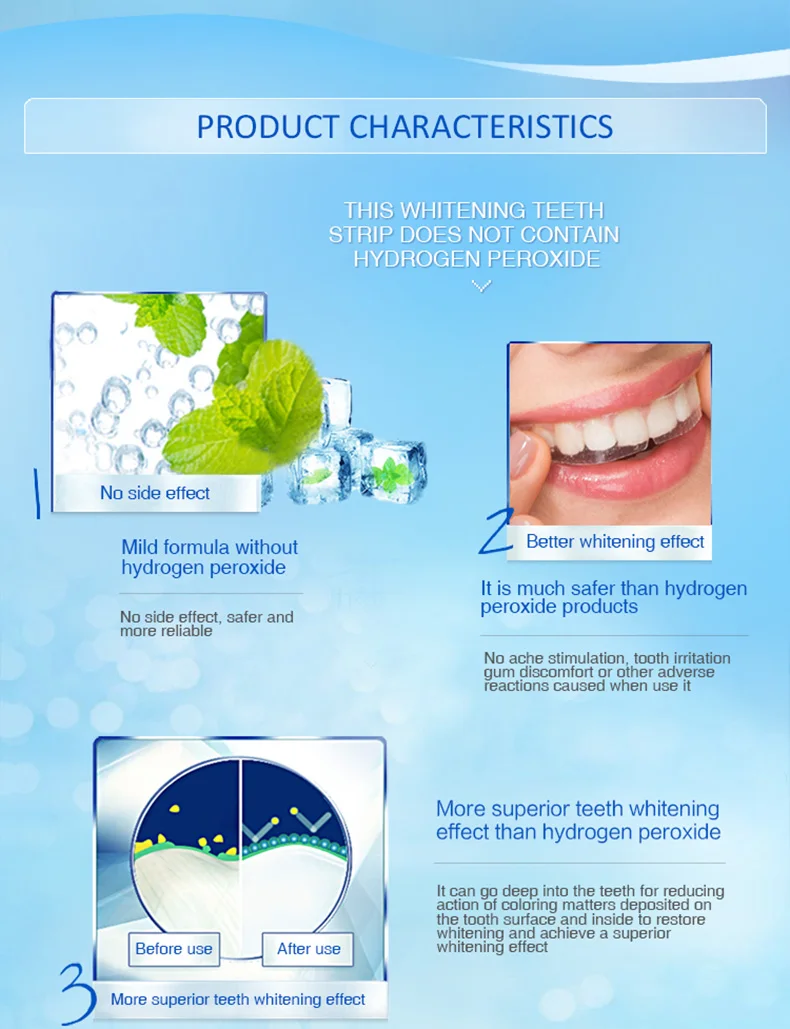 PRODUCT CHARACTERISTICS

THIS WHITENING TEETH STRIP DOES NOT CONTAIN HYDROGEN PEROXIDE

1

No side effect

Mild formula without hydrogen peroxide

No side effect, safer and more reliable

2

Better whitening effect

It is much safer than hydrogen peroxide products

No ache stimulation, tooth irritation gum discomfort or other adverse reactions caused when use it

Before use

After use

3

More superior teeth whitening effect

More superior teeth whitening effect than hydrogen peroxide

It can go deep into the teeth for reducing action of coloring matters deposited on the tooth surface and inside to restore whitening and achieve a superior whitening effect